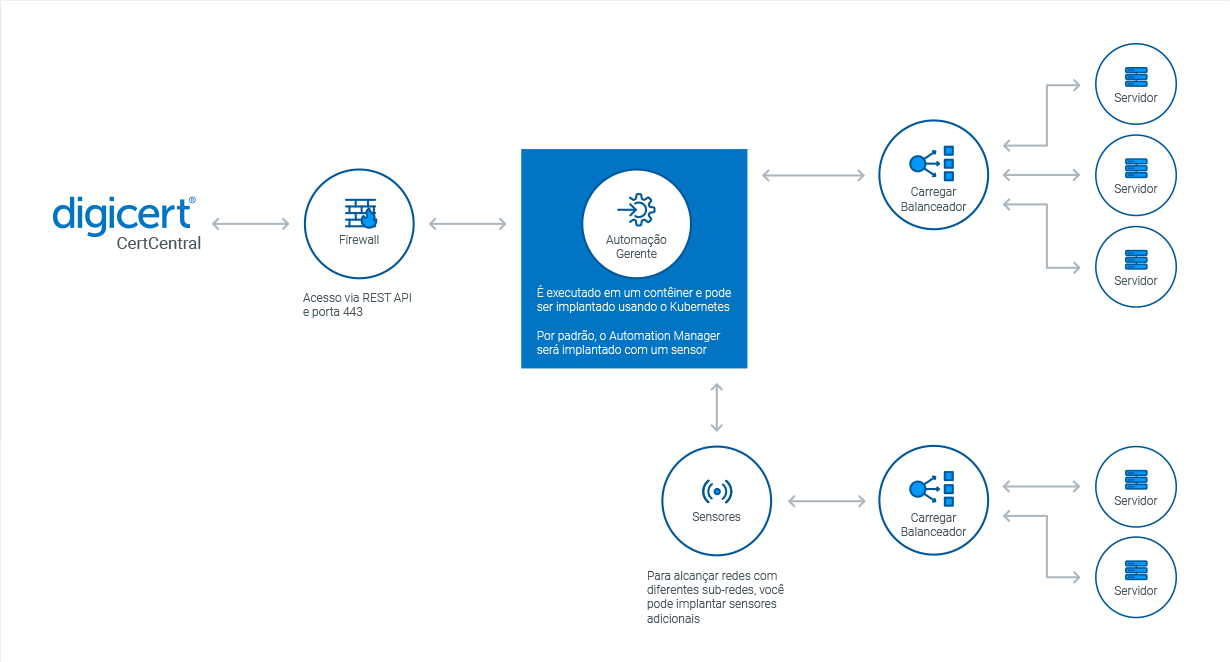 digicert®
CertCentral

Firewall

Acesso via REST API e porta 443

Automação Gerente

É executado em um contêiner e pode ser implantado usando o Kubernetes

Por padrão, o Automation Manager será implantado com um sensor

Carregar Balanceador

Servidor

Servidor

Servidor

Sensores

Para alcançar redes com diferentes sub-redes, você pode implantar sensores adicionais

Carregar Balanceador

Servidor

Servidor